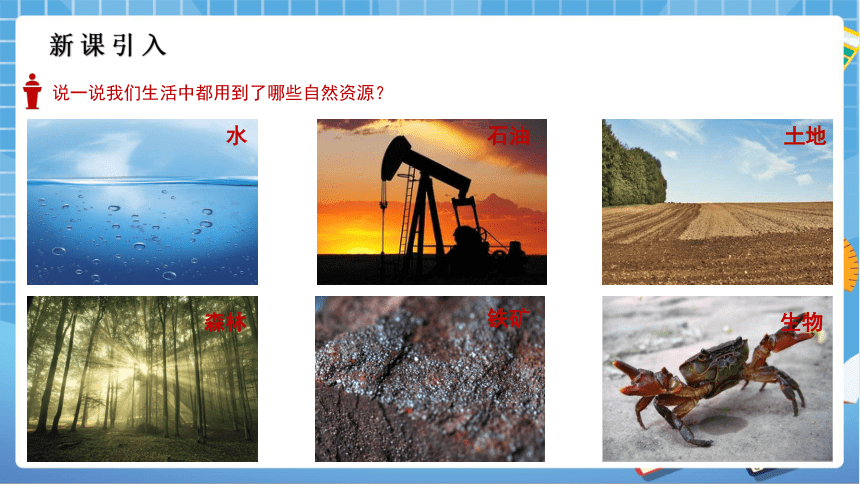 新课引入

说一说我们生活中都用到了哪些自然资源？

水

石油

土地

森林

铁矿

生物